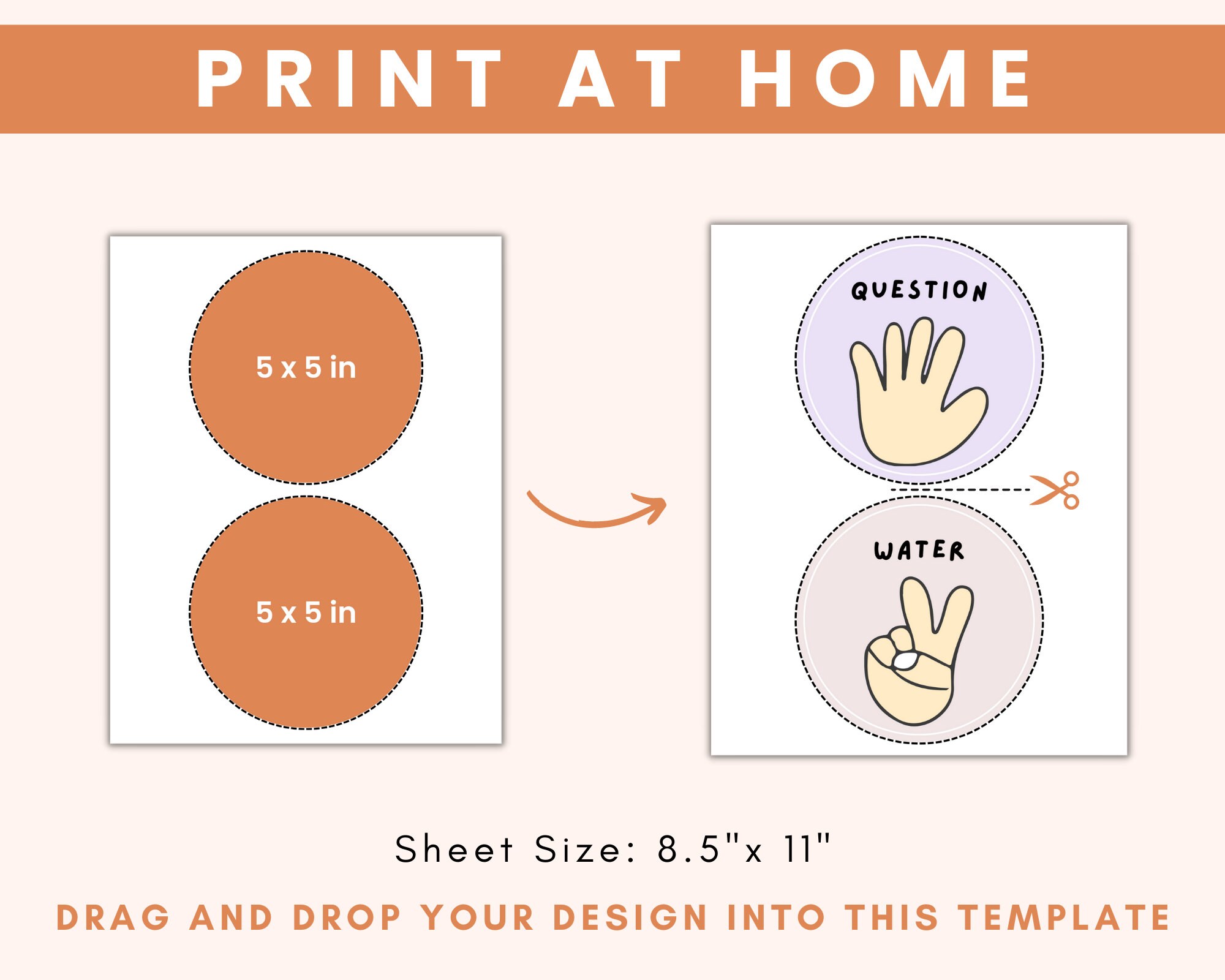 PRINT AT HOME

5 x 5 in

5 x 5 in

QUESTION

WATER

Sheet Size: 8.5"x 11"

DRAG AND DROP YOUR DESIGN INTO THIS TEMPLATE